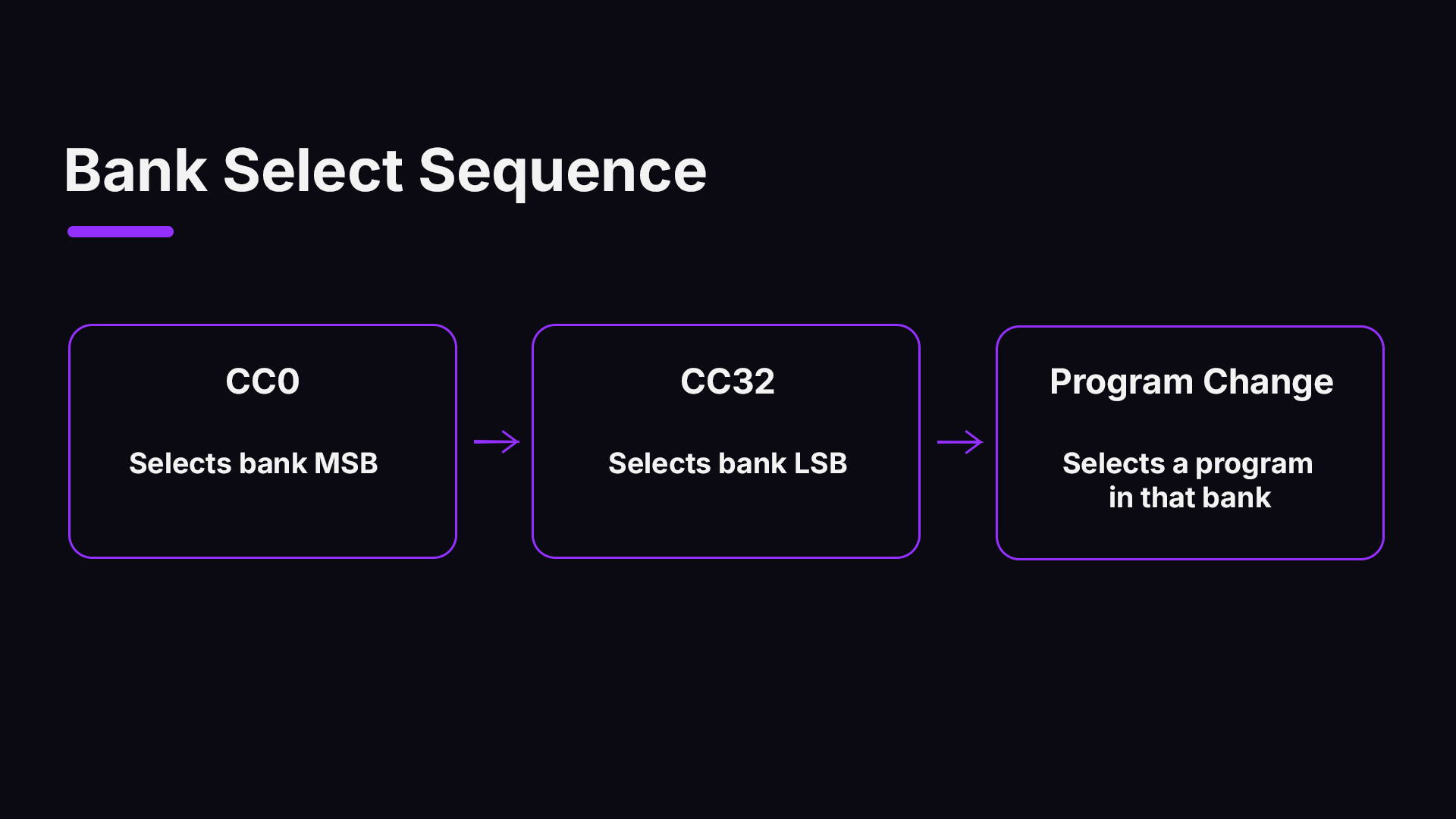 Bank Select Sequence

CC0

Selects bank MSB

→

CC32

Selects bank LSB

→

Program Change

Selects a program in that bank